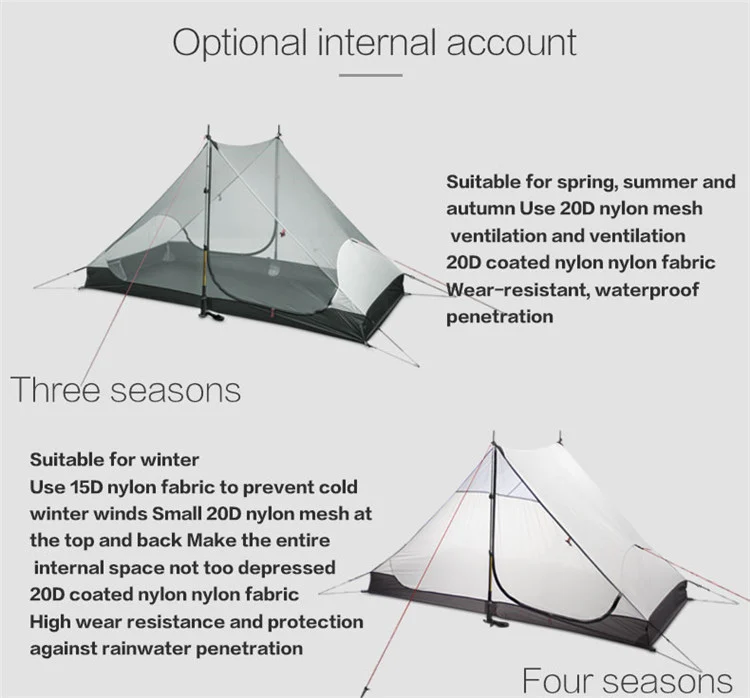 Optional internal account

Suitable for spring, summer and autumn Use 20D nylon mesh ventilation and ventilation
20D coated nylon nylon fabric
Wear-resistant, waterproof penetration

Three seasons

Suitable for winter
Use 15D nylon fabric to prevent cold winter winds Small 20D nylon mesh at the top and back Make the entire internal space not too depressed
20D coated nylon nylon fabric
High wear resistance and protection against rainwater penetration

Four seasons